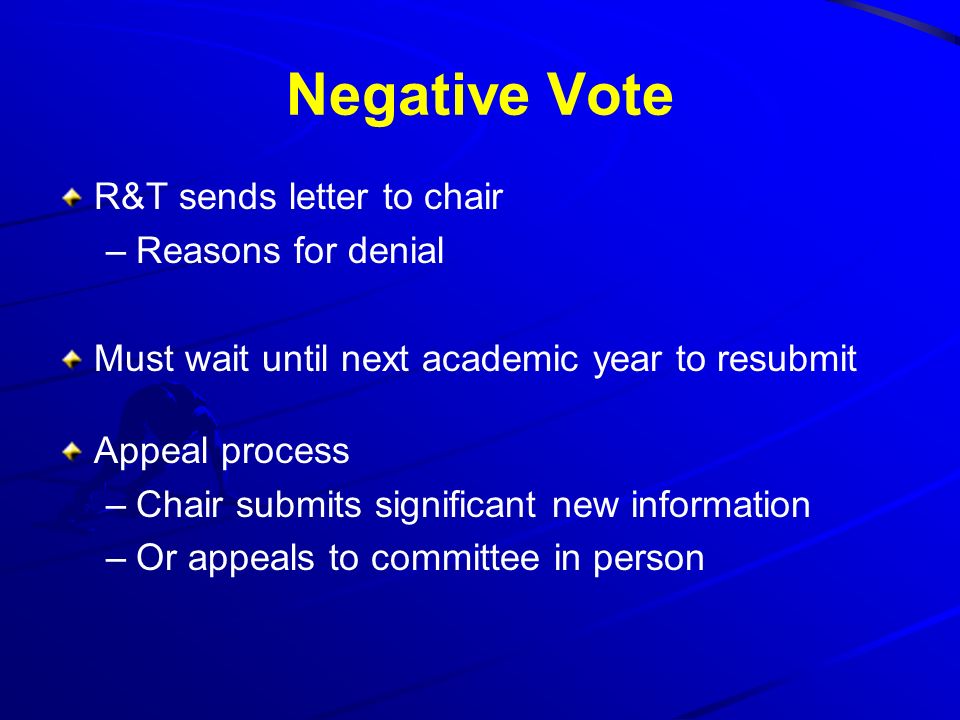 Negative Vote

R&T sends letter to chair
– Reasons for denial

Must wait until next academic year to resubmit

Appeal process
– Chair submits significant new information
– Or appeals to committee in person